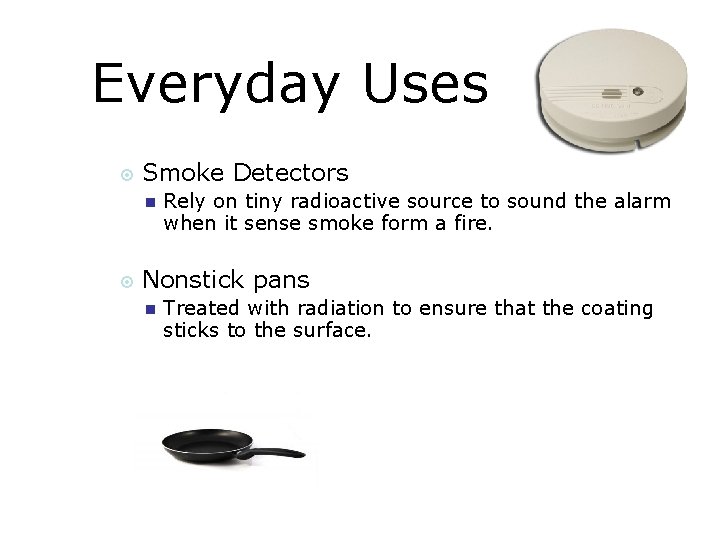 Everyday Uses

Smoke Detectors

Rely on tiny radioactive source to sound the alarm when it sense smoke form a fire.

Nonstick pans

Treated with radiation to ensure that the coating sticks to the surface.